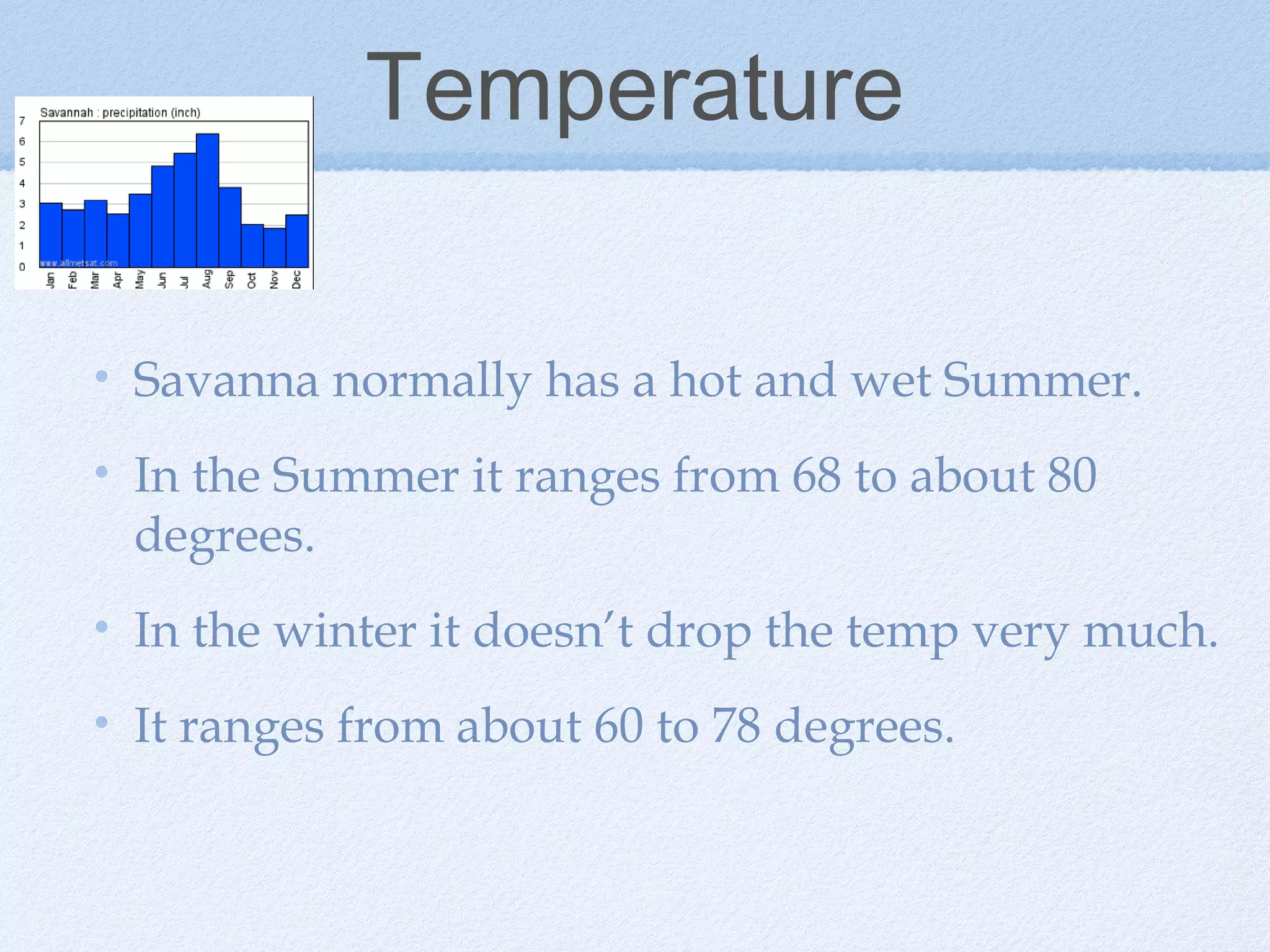 Temperature

Savannah : precipitation (inch)

7
6
5
4
3
2
1
0

www.allmetsat.com

Jan Feb Mar Apr May Jun Jul Aug Sep Oct Nov Dec

• Savanna normally has a hot and wet Summer.

• In the Summer it ranges from 68 to about 80 degrees.

• In the winter it doesn't drop the temp very much.

• It ranges from about 60 to 78 degrees.